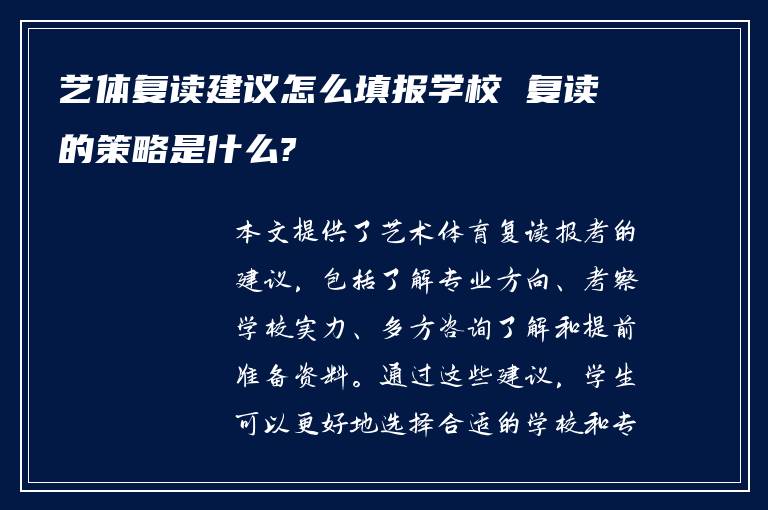 艺体复读建议怎么填报学校 复读的策略是什么?

本文提供了艺术体育复读报考的建议，包括了解专业方向、考察学校实力、多方咨询了解和提前准备资料。通过这些建议，学生可以更好地选择合适的学校和专